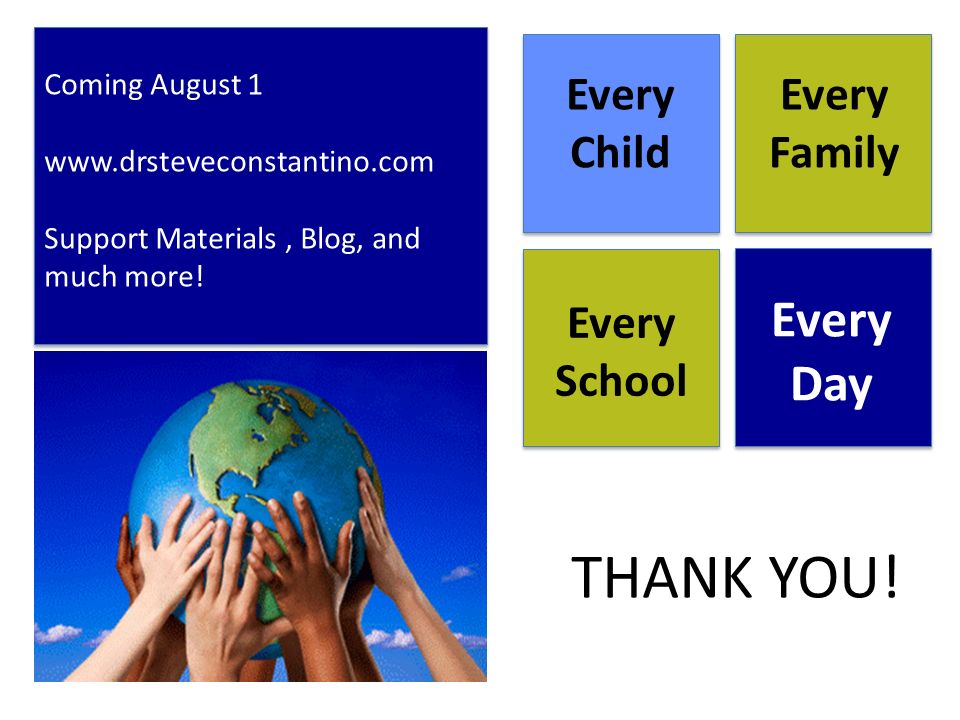 Coming August 1

www.drsteveconstantino.com

Support Materials , Blog, and much more!

Every Child

Every Family

Every School

Every Day

THANK YOU!